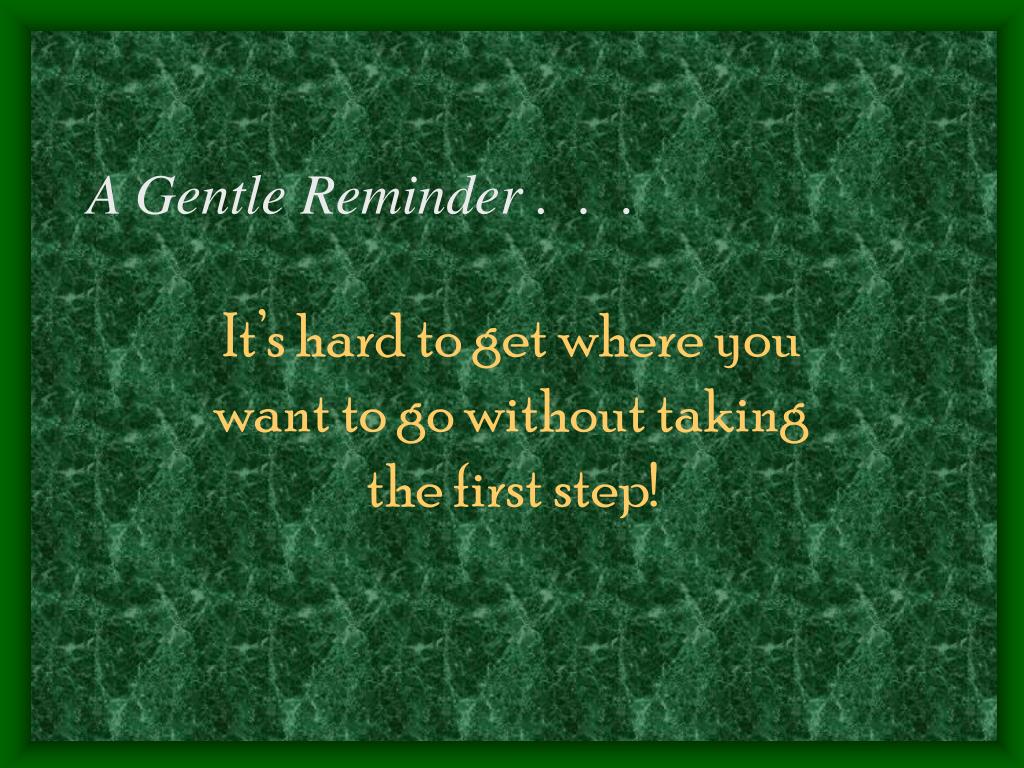 A Gentle Reminder . . .

It's hard to get where you want to go without taking the first step!